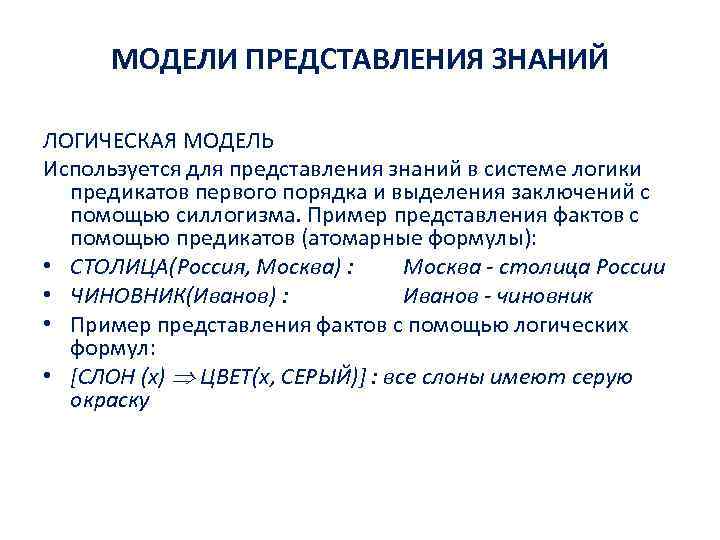 МОДЕЛИ ПРЕДСТАВЛЕНИЯ ЗНАНИЙ

ЛОГИЧЕСКАЯ МОДЕЛЬ

Используется для представления знаний в системе логики предикатов первого порядка и выделения заключений с помощью силлогизма. Пример представления фактов с помощью предикатов (атомарные формулы):

• СТОЛИЦА(Россия, Москва) : Москва - столица России
• ЧИНОВНИК(Иванов) : Иванов - чиновник
• Пример представления фактов с помощью логических формул:
• [СЛОН (x) $\Rightarrow$ ЦВЕТ(x, СЕРЫЙ)] : все слоны имеют серую окраску